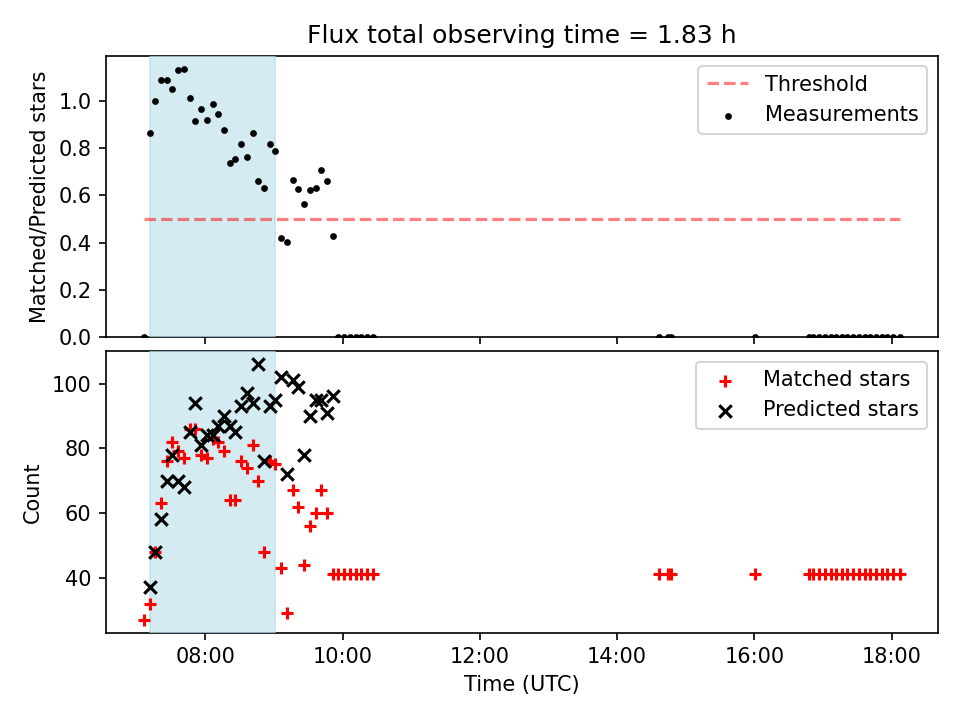 Flux total observing time = 1.83 h

Matched/Predicted stars

1.0
0.8
0.6
0.4
0.2
0.0

Threshold
Measurements

Count

100
80
60
40

Matched stars
Predicted stars

08:00
10:00
12:00
14:00
16:00
18:00

Time (UTC)